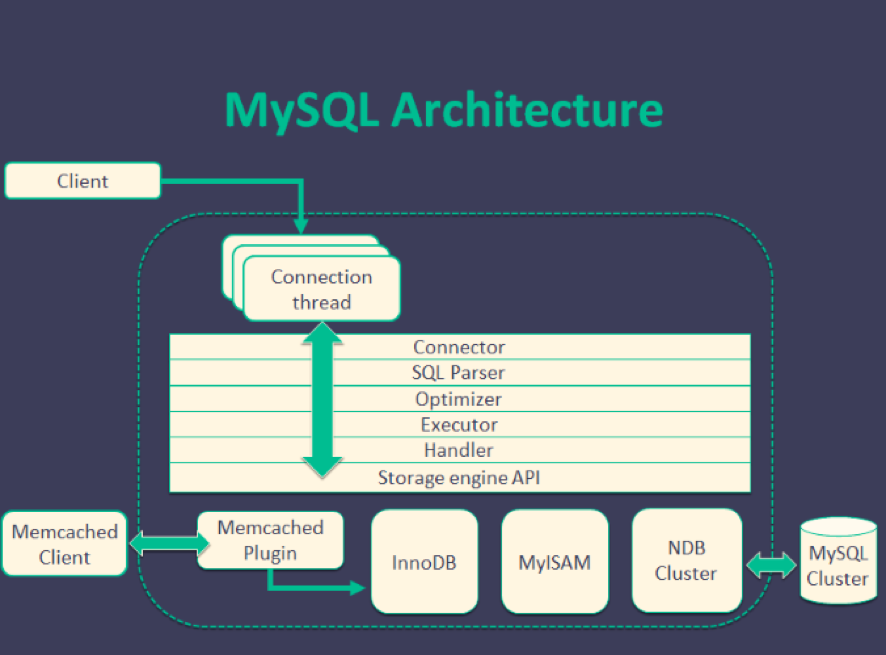 MySQL Architecture

Client

Connection thread

Connector
SQL Parser
Optimizer
Executor
Handler
Storage engine API

Memcached Client

Memcached Plugin

InnoDB

MyISAM

NDB Cluster

MySQL Cluster